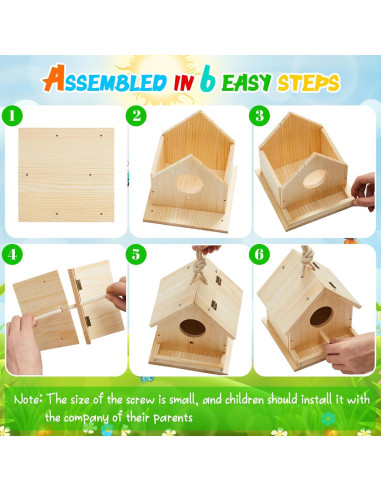 ASSEMBLED IN 6 EASY STEPS

1

2

3

4

5

6

Note: The size of the screw is small, and children should install it with the company of their parents